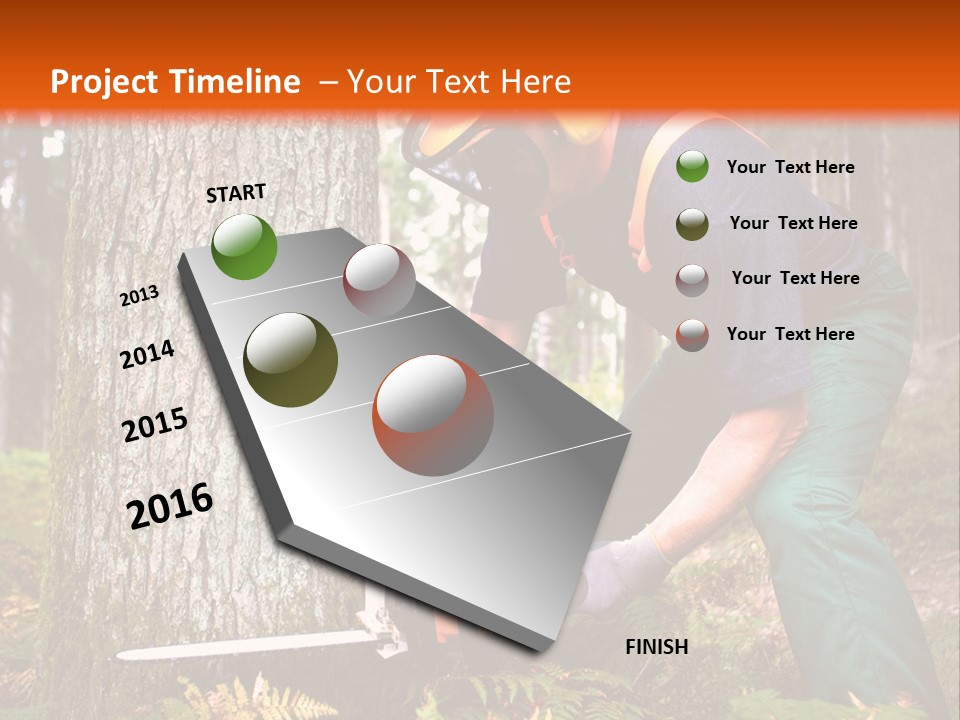 Project Timeline – Your Text Here

START

2013

2014

2015

2016

FINISH

Your Text Here

Your Text Here

Your Text Here

Your Text Here